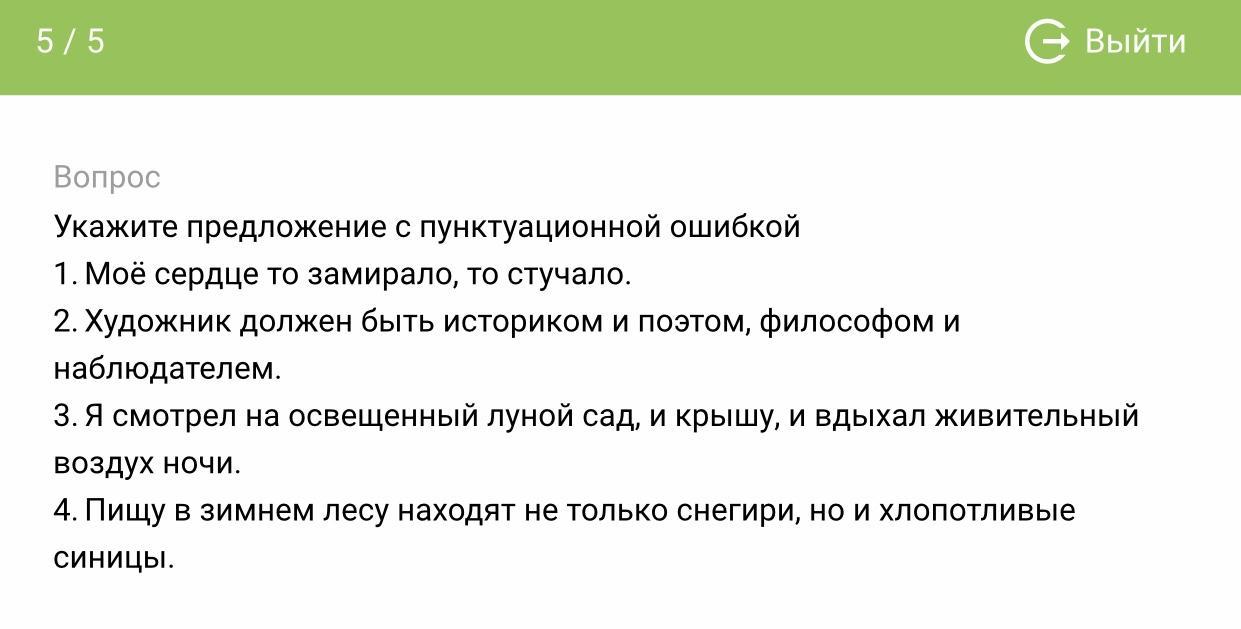 5 / 5

Выйти

Вопрос

Укажите предложение с пунктуационной ошибкой

1. Моё сердце то замирало, то стучало.

2. Художник должен быть историком и поэтом, философом и наблюдателем.

3. Я смотрел на освещенный луной сад, и крышу, и вдыхал живительный воздух ночи.

4. Пищу в зимнем лесу находят не только снегири, но и хлопотливые синицы.